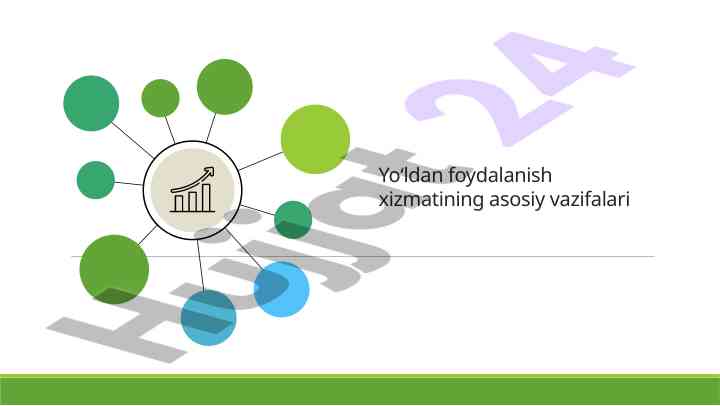 Yo'ldan foydalanish xizmatining asosiy vazifalari

Hujjat 24